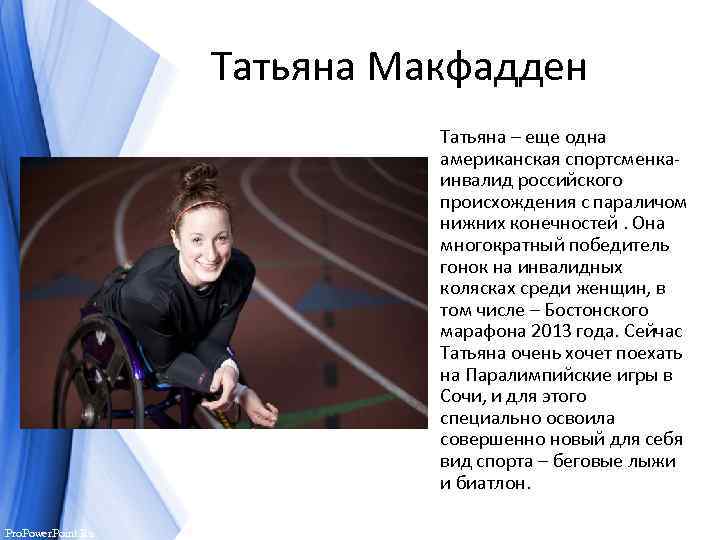 Татьяна Макфадден

Татьяна – еще одна американская спортсменка-инвалид российского происхождения с параличом нижних конечностей . Она многократный победитель гонок на инвалидных колясках среди женщин, в том числе – Бостонского марафона 2013 года. Сейчас Татьяна очень хочет поехать на Паралимпийские игры в Сочи, и для этого специально освоила совершенно новый для себя вид спорта – беговые лыжи и биатлон.

ProPowerPoint.Ru